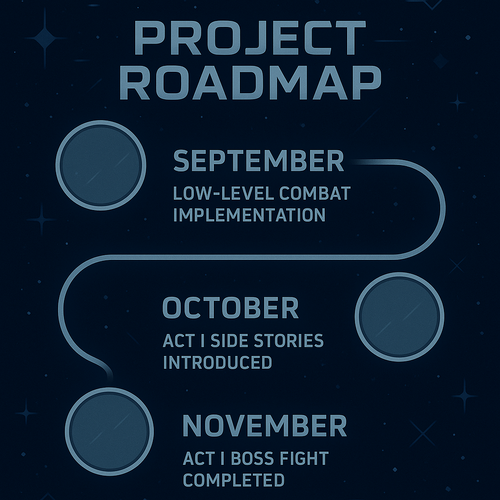 PROJECT ROADMAP

SEPTEMBER

LOW-LEVEL COMBAT IMPLEMENTATION

OCTOBER

ACT I SIDE STORIES INTRODUCED

NOVEMBER

ACT I BOSS FIGHT COMPLETED